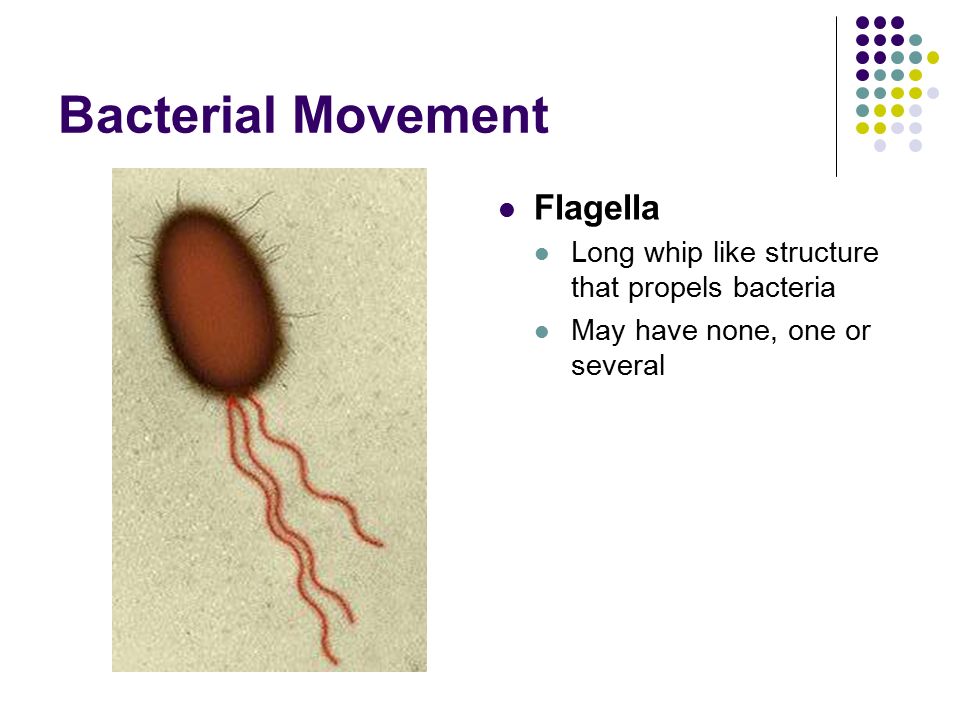 Bacterial Movement

Flagella

Long whip like structure that propels bacteria

May have none, one or several